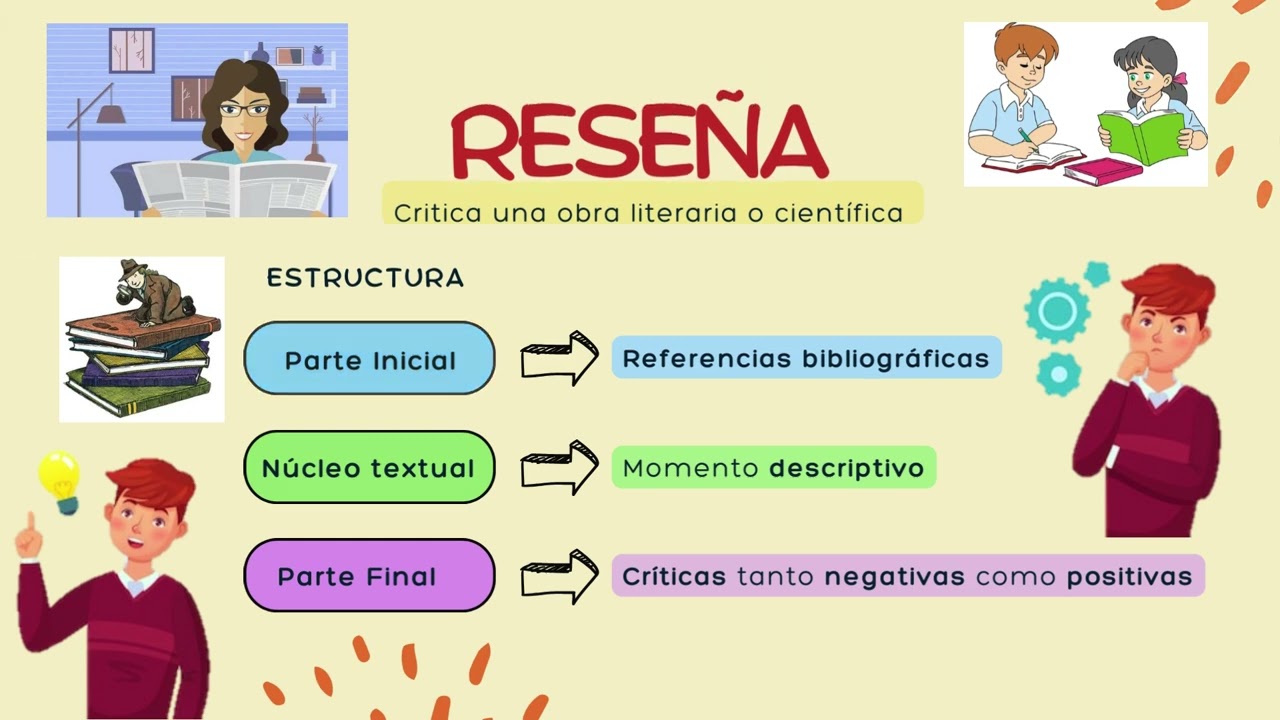 RESEÑA

Critica una obra literaria o científica

ESTRUCTURA

Parte Inicial

Referencias bibliográficas

Núcleo textual

Momento descriptivo

Parte Final

Críticas tanto negativas como positivas